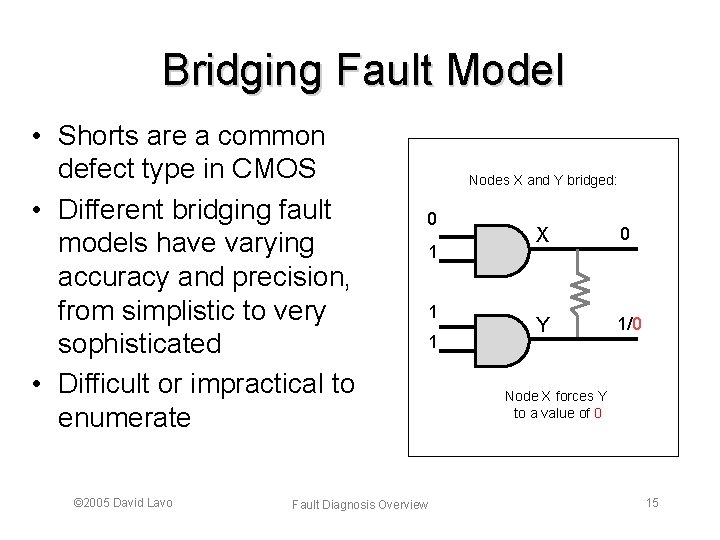 Bridging Fault Model

• Shorts are a common defect type in CMOS
• Different bridging fault models have varying accuracy and precision, from simplistic to very sophisticated
• Difficult or impractical to enumerate

Nodes X and Y bridged:

0
1
X
0

1
1
Y
1/0

Node X forces Y to a value of 0

©2005 David Lavo

Fault Diagnosis Overview

15